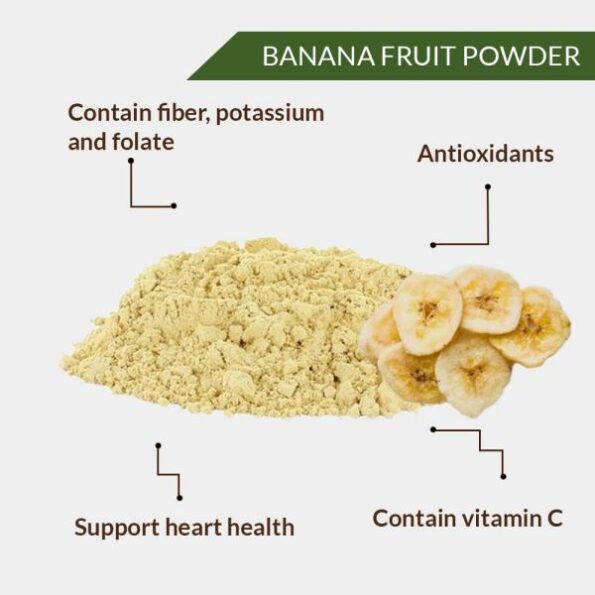 BANANA FRUIT POWDER

Contain fiber, potassium and folate

Antioxidants

Support heart health

Contain vitamin C